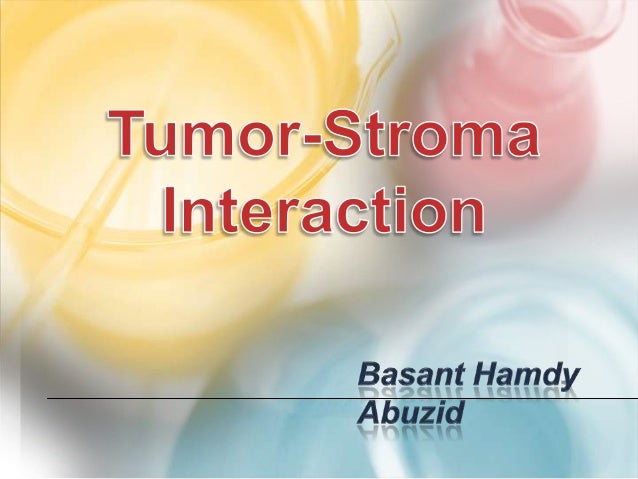 Tumor-Stroma Interaction

Basant Hamdy Abuzid